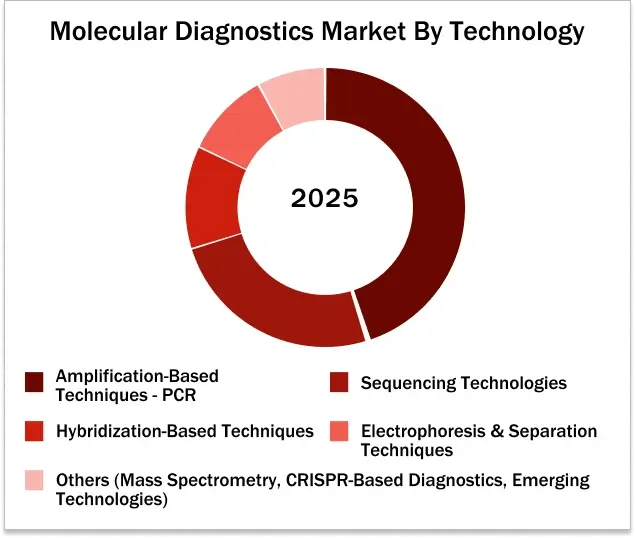 Molecular Diagnostics Market By Technology

2025

Amplification-Based Techniques - PCR

Sequencing Technologies

Hybridization-Based Techniques

Electrophoresis & Separation Techniques

Others (Mass Spectrometry, CRISPR-Based Diagnostics, Emerging Technologies)